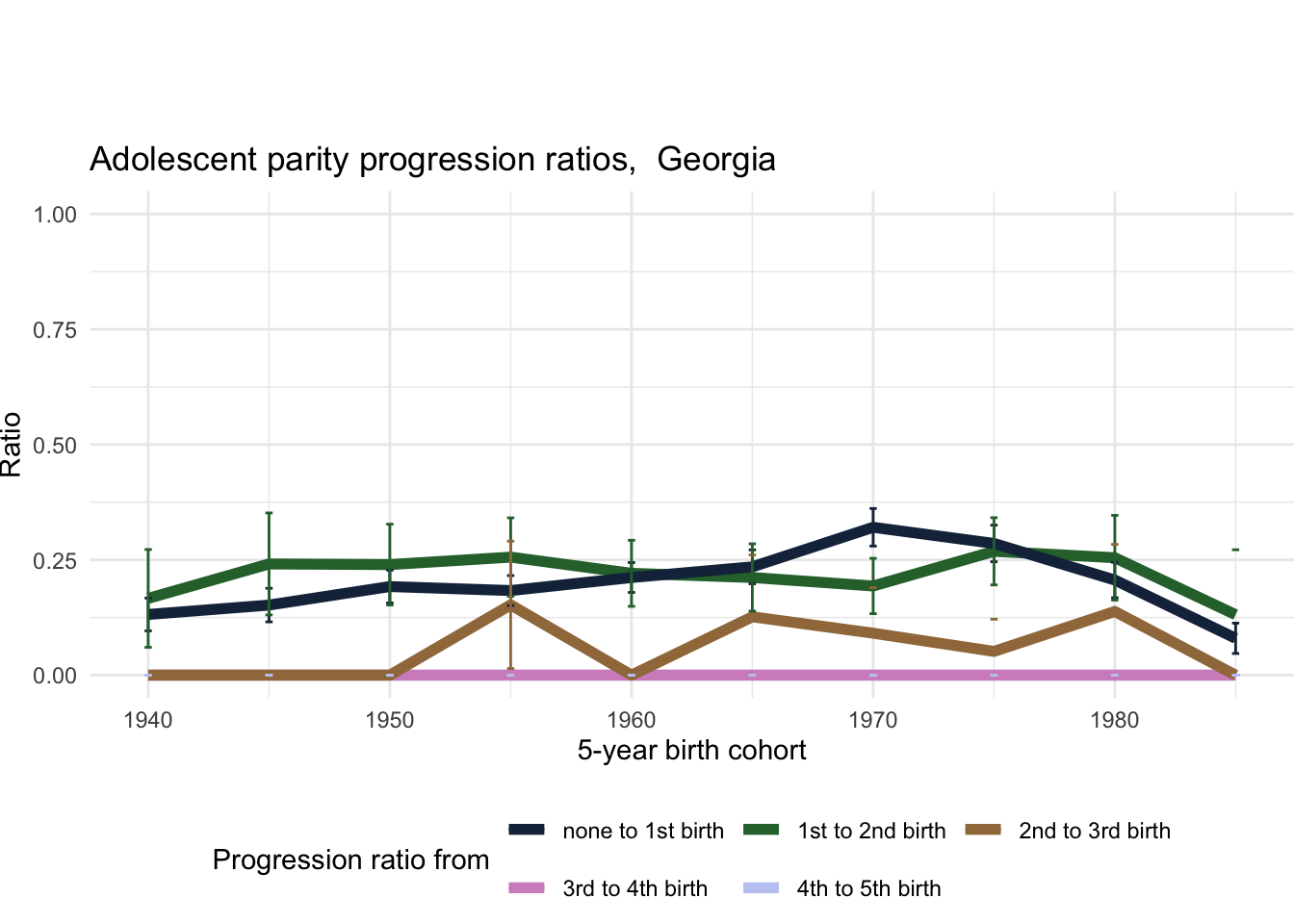 Adolescent parity progression ratios, Georgia

Ratio

1.00
0.75
0.50
0.25
0.00

1940
1950
1960
1970
1980

5-year birth cohort

Progression ratio from
none to 1st birth
1st to 2nd birth
2nd to 3rd birth
3rd to 4th birth
4th to 5th birth